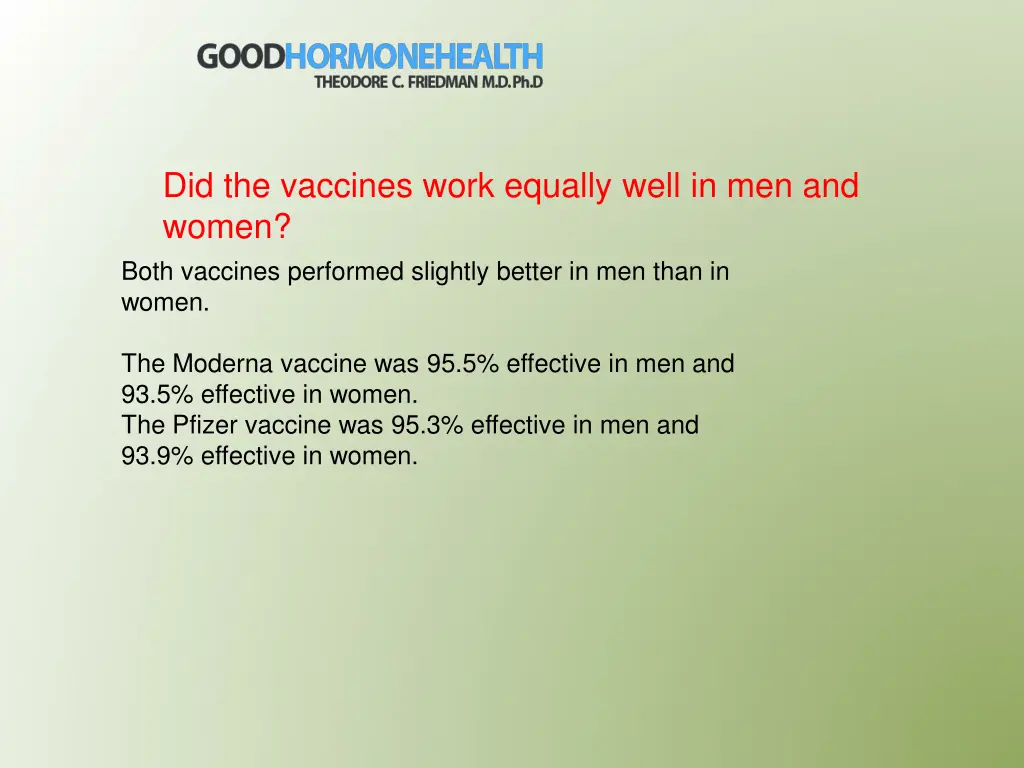 GOODHORMONEHEALTH
THEODORE C. FRIEDMAN M.D.Ph.D

Did the vaccines work equally well in men and women?

Both vaccines performed slightly better in men than in women.

The Moderna vaccine was 95.5% effective in men and 93.5% effective in women.
The Pfizer vaccine was 95.3% effective in men and 93.9% effective in women.